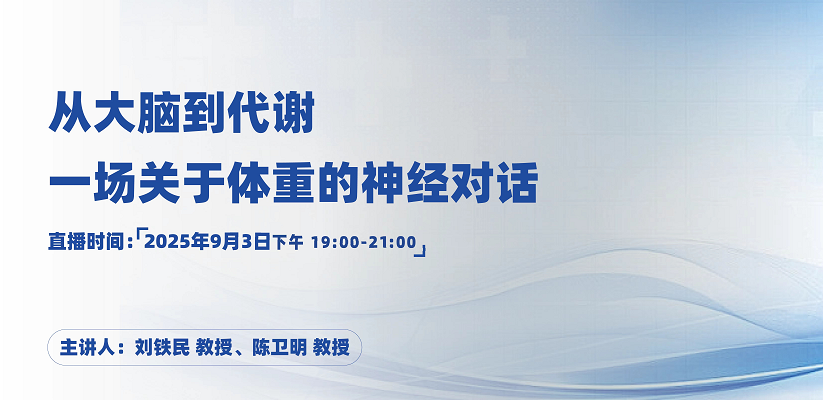 从大脑到代谢
一场关于体重的神经对话

直播时间:「2025年9月3日下午 19:00-21:00」

主讲人：刘铁民 教授、陈卫明 教授